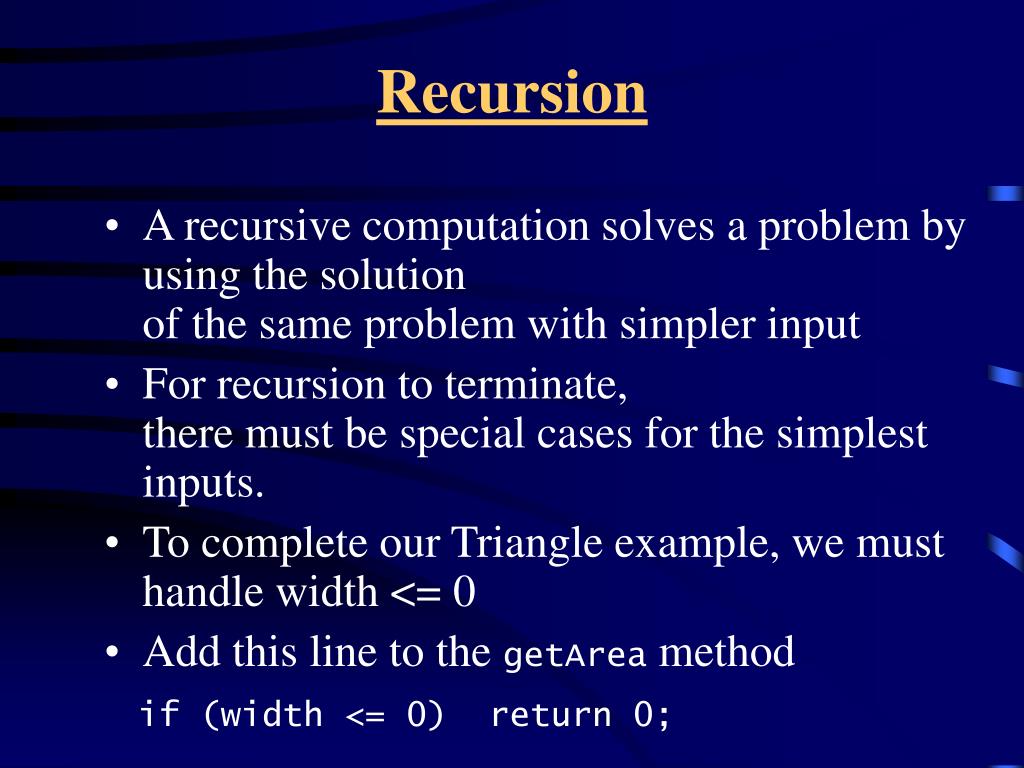 Recursion

• A recursive computation solves a problem by using the solution
of the same problem with simpler input

• For recursion to terminate,
there must be special cases for the simplest inputs.

• To complete our Triangle example, we must handle width <= 0

• Add this line to the getArea method

if (width <= 0)  return 0;